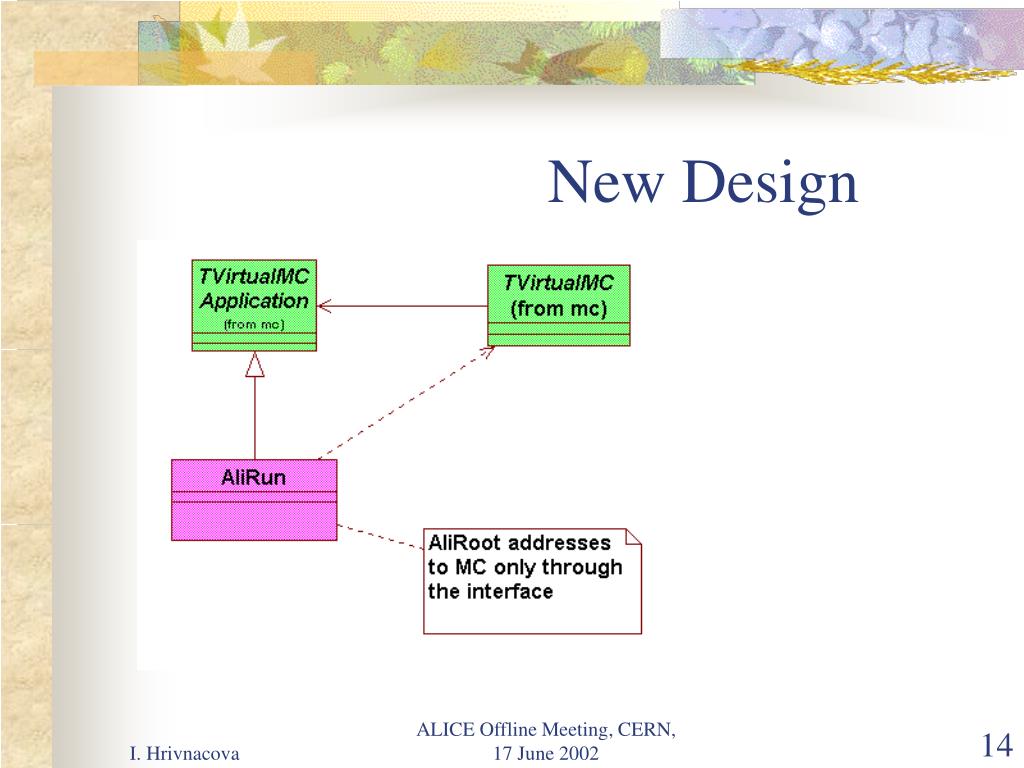 New Design

TVirtualMC Application
(from mc)

TVirtualMC
(from mc)

AliRun

AliRoot addresses to MC only through the interface

I. Hrivnacova

ALICE Offline Meeting, CERN, 17 June 2002

14